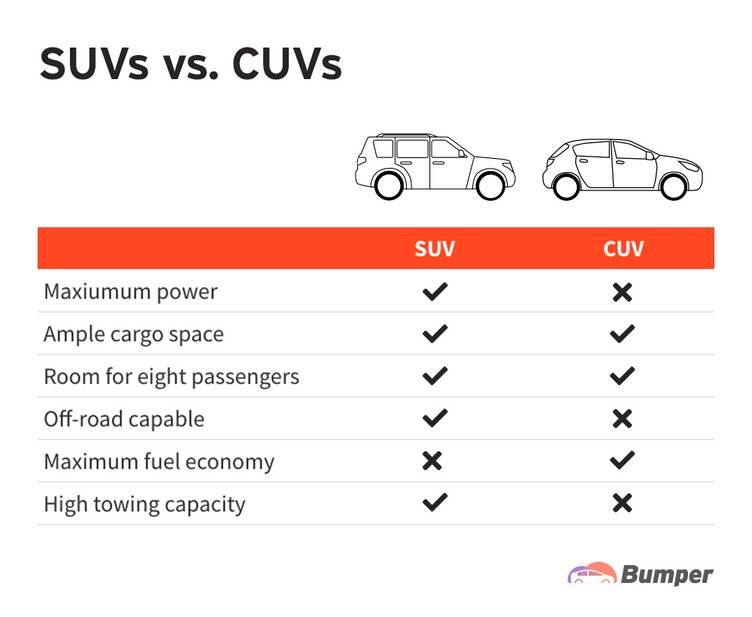 SUVs vs. CUVs

| | SUV | CUV |
|---|---|---|
| Maxiumum power | ✓ | ✗ |
| Ample cargo space | ✓ | ✓ |
| Room for eight passengers | ✓ | ✓ |
| Off-road capable | ✓ | ✗ |
| Maximum fuel economy | ✗ | ✓ |
| High towing capacity | ✓ | ✗ |

Bumper